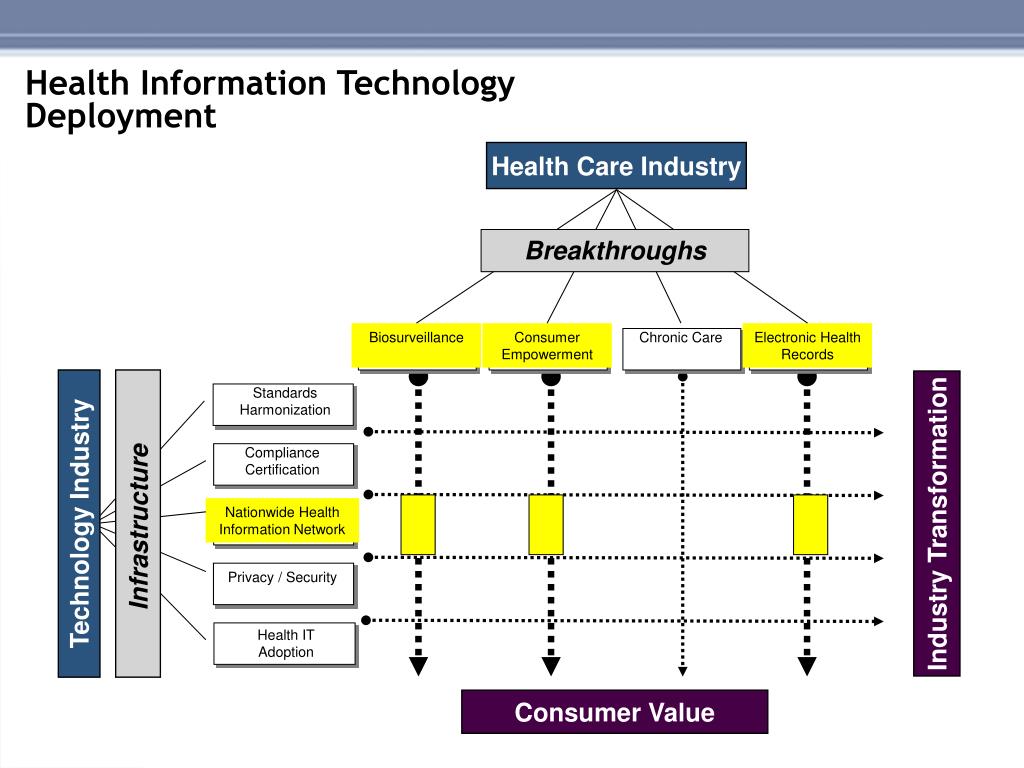 Health Information Technology Deployment

Health Care Industry

Breakthroughs

Biosurveillance

Consumer Empowerment

Chronic Care

Electronic Health Records

Technology Industry

Infrastructure

Standards Harmonization

Compliance Certification

Nationwide Health Information Network

Privacy / Security

Health IT Adoption

Industry Transformation

Consumer Value